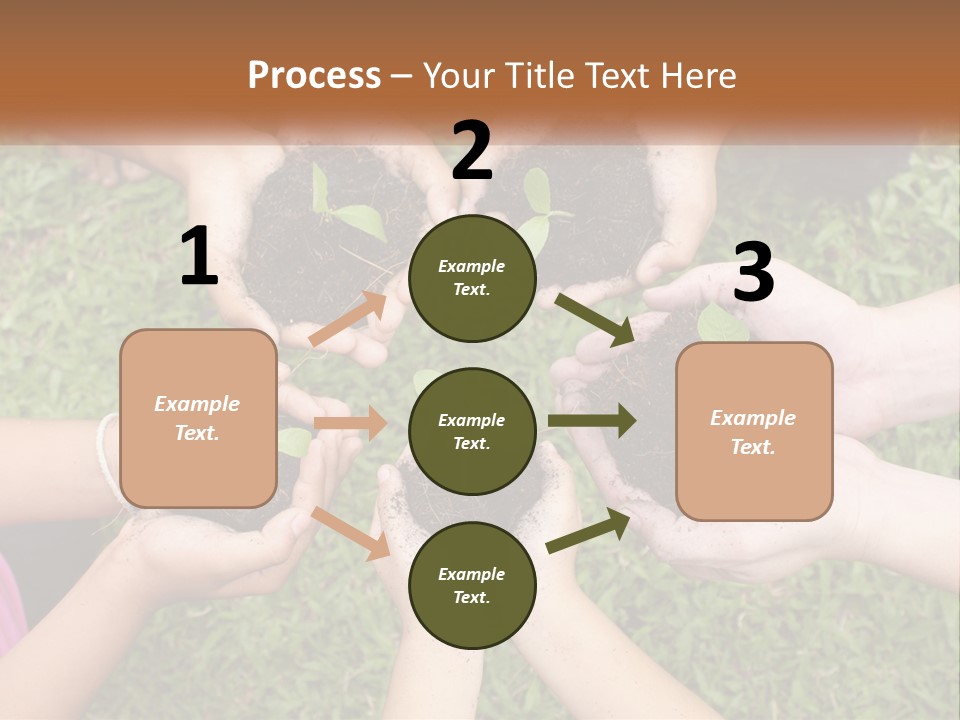 Process – Your Title Text Here

1

Example Text.

2

Example Text.

Example Text.

Example Text.

3

Example Text.